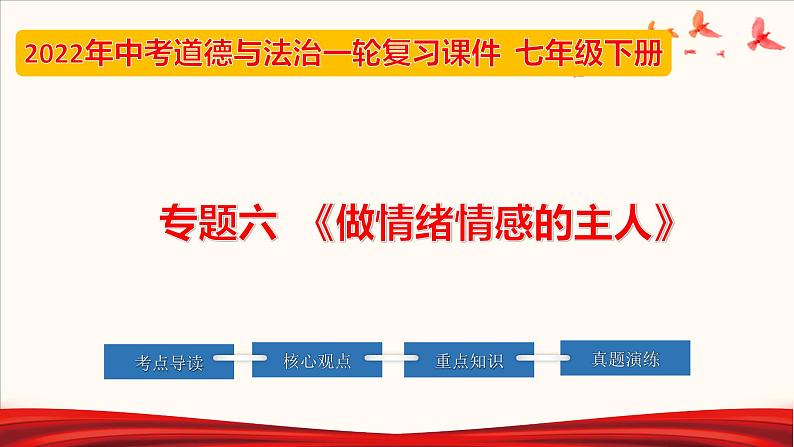 2022年中考道德与法治一轮复习课件 七年级下册

专题六 《做情绪情感的主人》

考点导读

核心观点

重点知识

真题演练